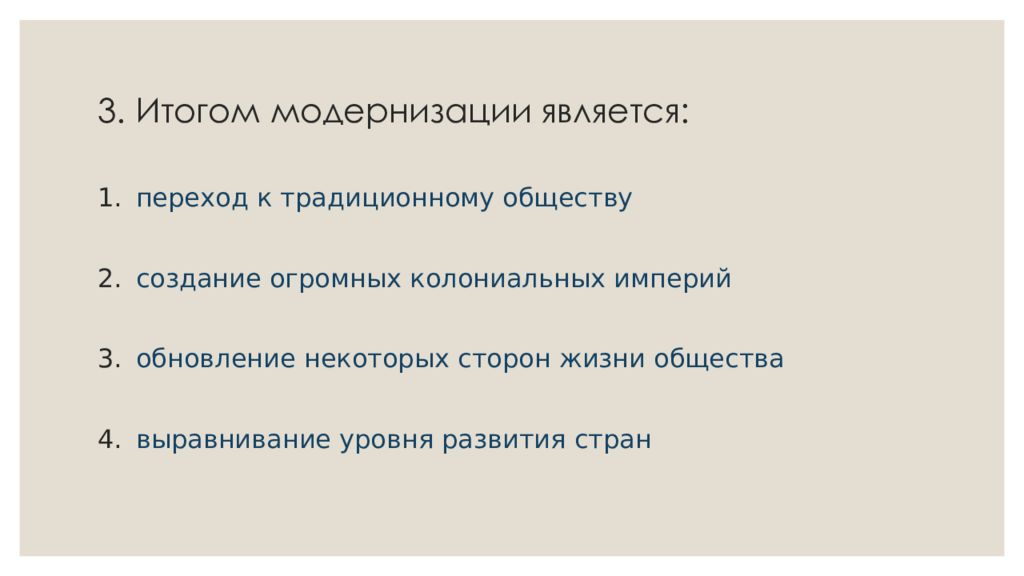 3. Итогом модернизации является:

1. переход к традиционному обществу

2. создание огромных колониальных империй

3. обновление некоторых сторон жизни общества

4. выравнивание уровня развития стран